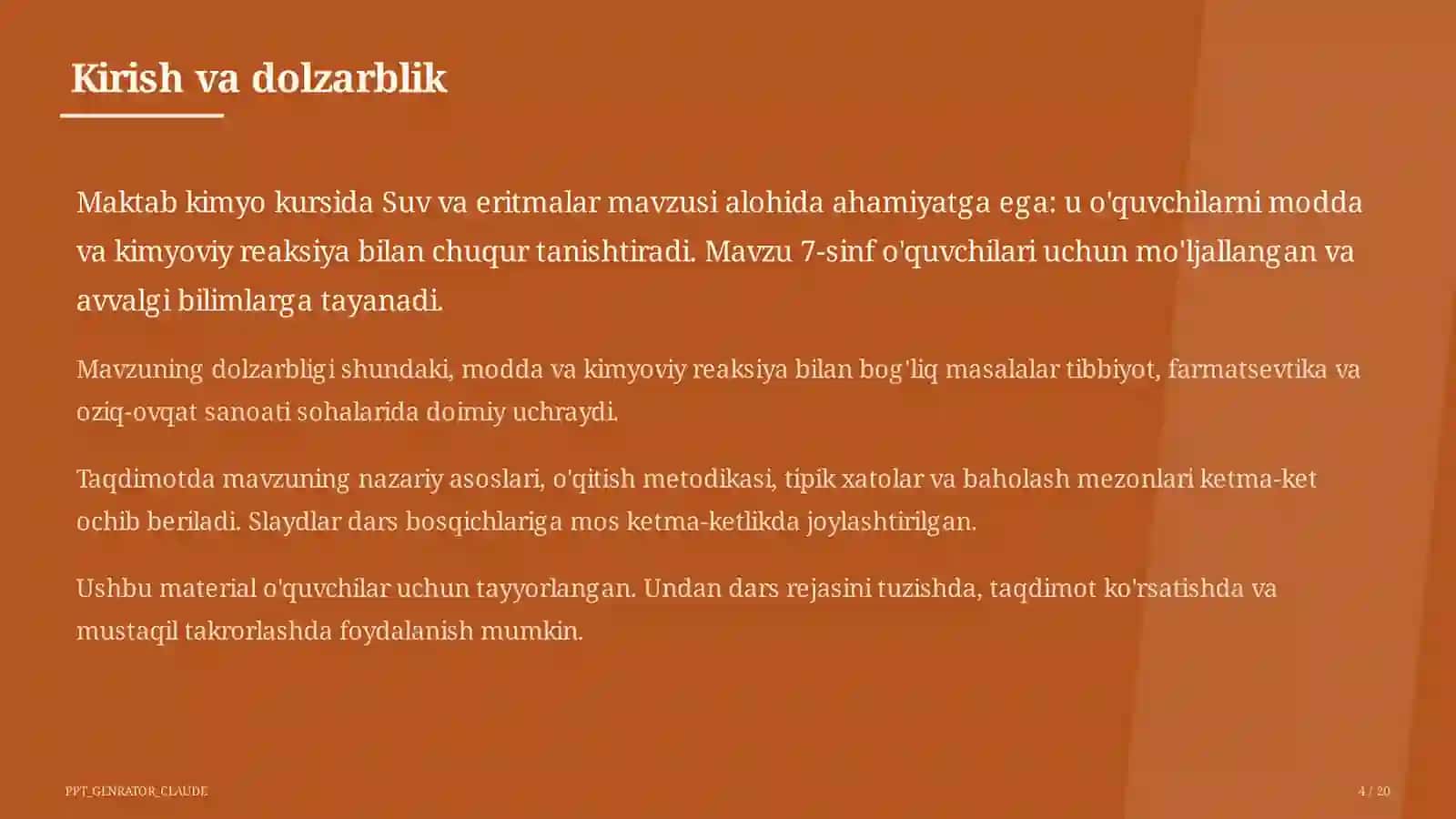 Kirish va dolzarblik

Maktab kimyo kursida Suv va eritmalar mavzusi alohida ahamiyatga ega: u o'quvchilarni modda va kimyoviy reaksiya bilan chuqur tanishtiradi. Mavzu 7-sinf o'quvchilari uchun mo'ljallangan va avvalgi bilimlarga tayanadi.

Mavzuning dolzarbligi shundaki, modda va kimyoviy reaksiya bilan bog'liq masalalar tibbiyot, farmatsevtika va oziq-ovqat sanoati sohalarida doimiy uchraydi.

Taqdimotda mavzuning nazariy asoslari, o'qitish metodikasi, tipik xatolar va baholash mezonlari ketma-ket ochib beriladi. Slaydlar dars bosqichlariga mos ketma-ketlikda joylashtirilgan.

Ushbu material o'quvchilar uchun tayyorlangan. Undan dars rejasini tuzishda, taqdimot ko'rsatishda va mustaqil takrorlashda foydalanish mumkin.

PPT_GENRATOR_CLAUDE

4 / 20